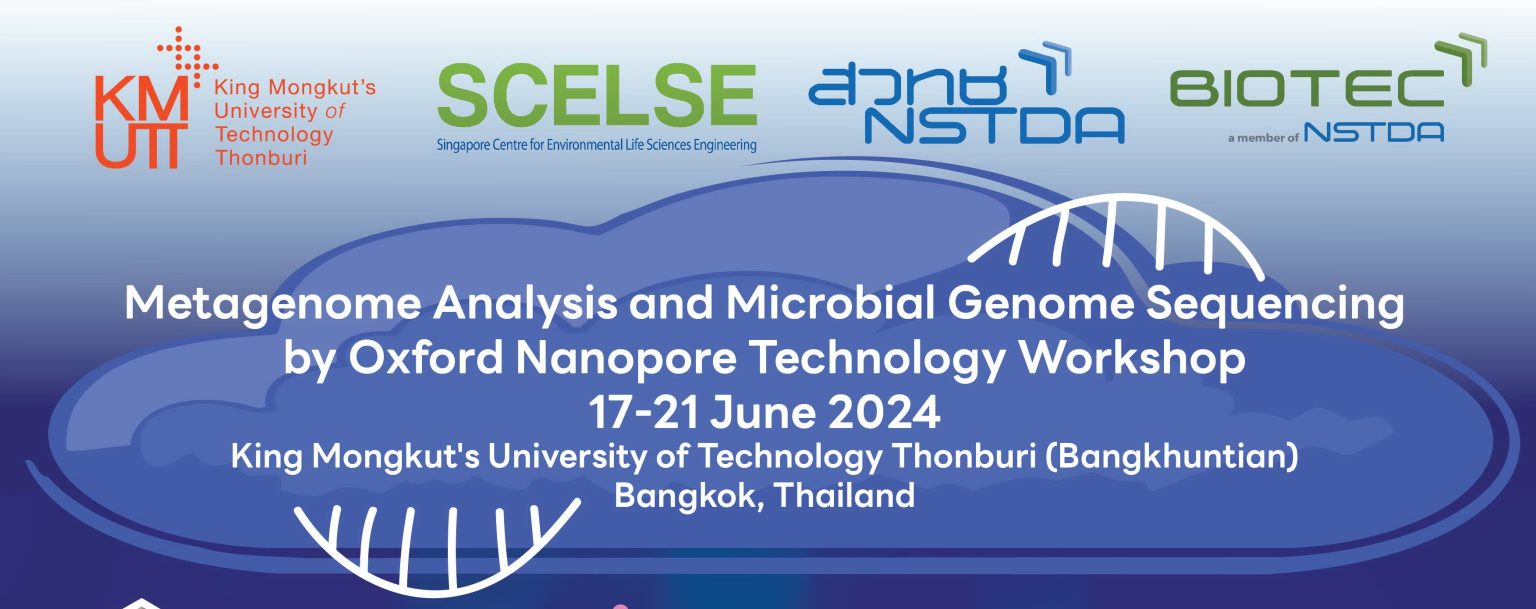 KMUTT King Mongkut's University of Technology Thonburi

SCELSE
Singapore Centre for Environmental Life Sciences Engineering

สวทช NSTDA

BIOTEC
a member of NSTDA

Metagenome Analysis and Microbial Genome Sequencing by Oxford Nanopore Technology Workshop
17-21 June 2024
King Mongkut's University of Technology Thonburi (Bangkhuntian)
Bangkok, Thailand